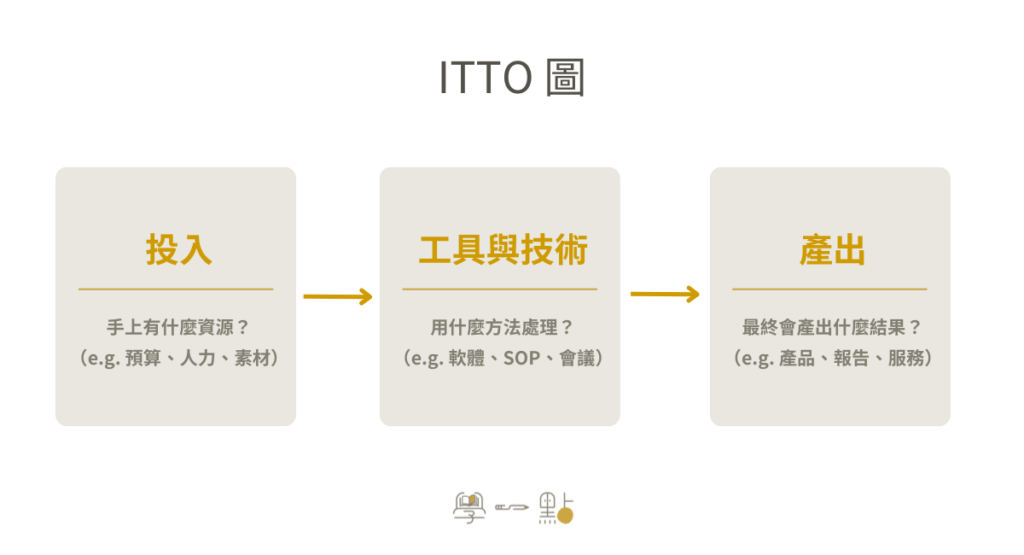 ITTO 圖

投入

手上有什麼資源？
（e.g. 預算、人力、素材）

工具與技術

用什麼方法處理？
（e.g. 軟體、SOP、會議）

產出

最終會產出什麼結果？
（e.g. 產品、報告、服務）

學一點